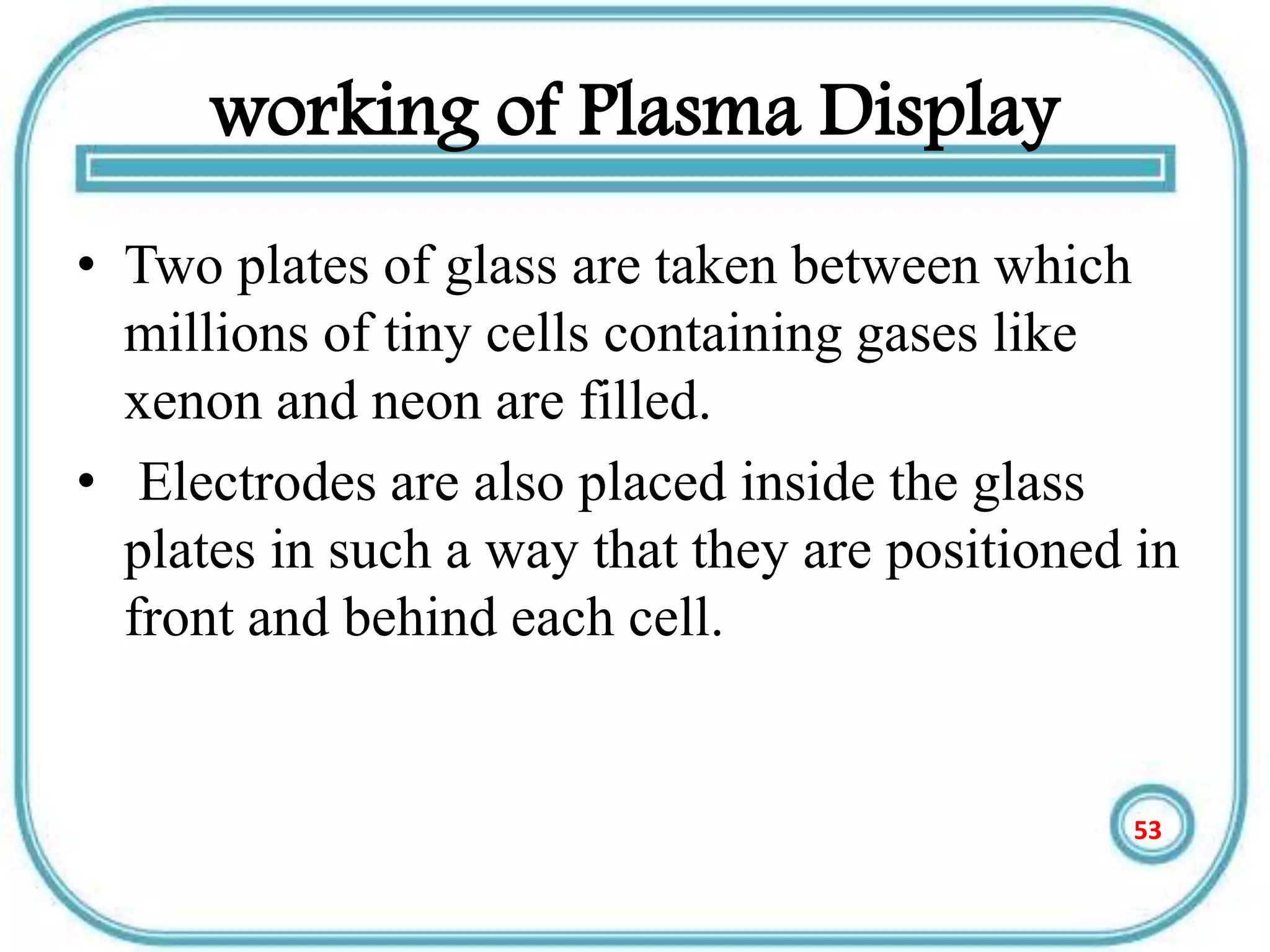 working of Plasma Display

• Two plates of glass are taken between which millions of tiny cells containing gases like xenon and neon are filled.

• Electrodes are also placed inside the glass plates in such a way that they are positioned in front and behind each cell.

53